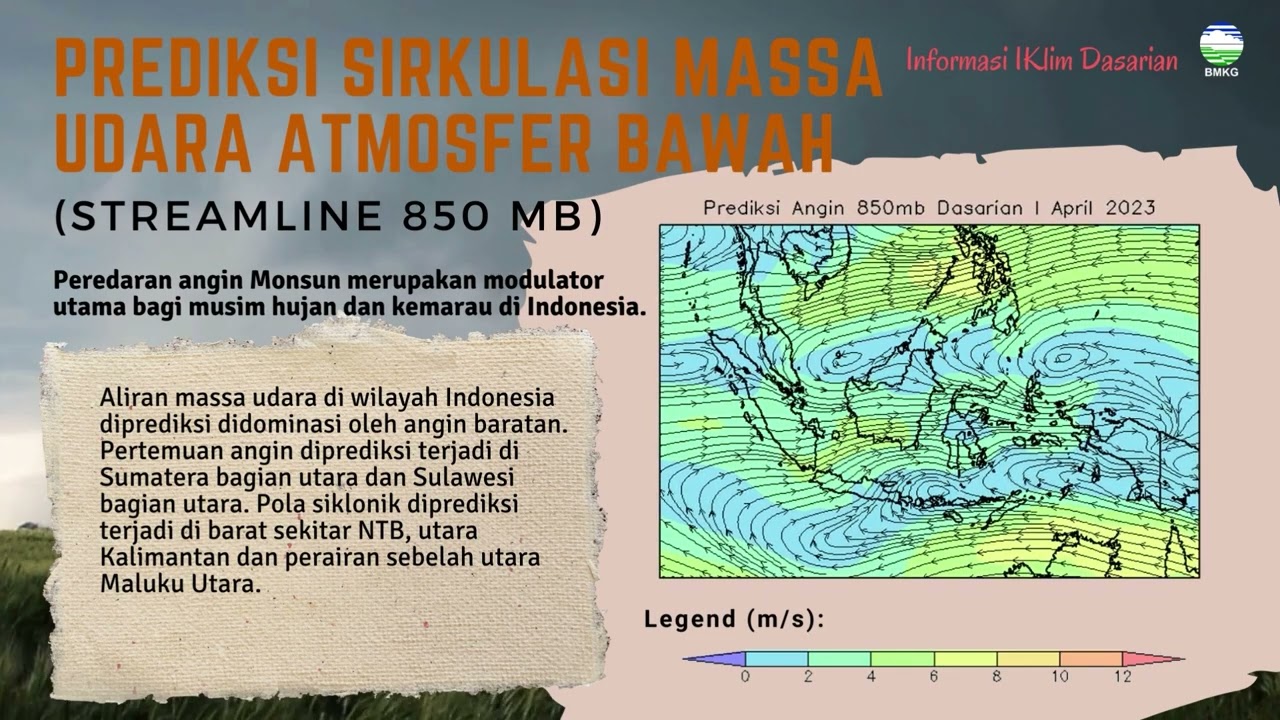 PREDIKSI SIRKULASI MASSA UDARA ATMOSFER BAWAH

(STREAMLINE 850 MB)

Informasi IKlim Dasarian

BMKG

Peredaran angin Monsun merupakan modulator utama bagi musim hujan dan kemarau di Indonesia.

Aliran massa udara di wilayah Indonesia diprediksi didominasi oleh angin baratan. Pertemuan angin diprediksi terjadi di Sumatera bagian utara dan Sulawesi bagian utara. Pola siklonik diprediksi terjadi di barat sekitar NTB, utara Kalimantan dan perairan sebelah utara Maluku Utara.

Prediksi Angin 850mb Dasarian I April 2023

Legend (m/s):

0 2 4 6 8 10 12